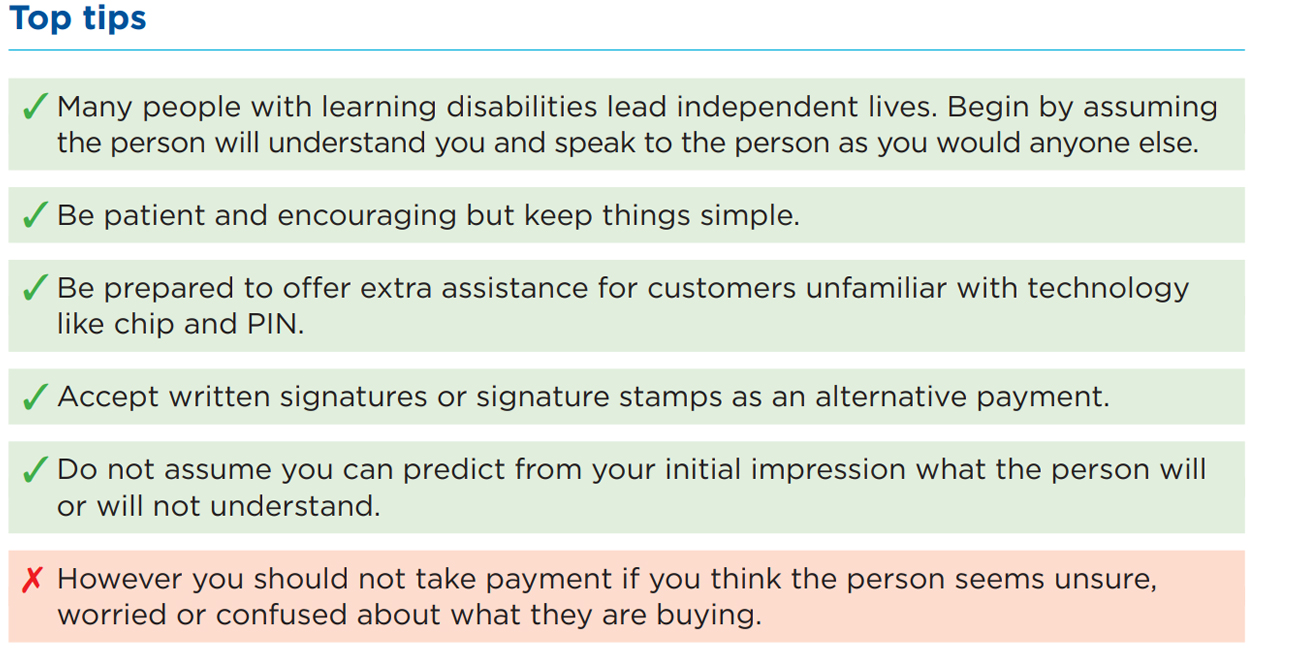 Top tips

✓ Many people with learning disabilities lead independent lives. Begin by assuming the person will understand you and speak to the person as you would anyone else.

✓ Be patient and encouraging but keep things simple.

✓ Be prepared to offer extra assistance for customers unfamiliar with technology like chip and PIN.

✓ Accept written signatures or signature stamps as an alternative payment.

✓ Do not assume you can predict from your initial impression what the person will or will not understand.

✗ However you should not take payment if you think the person seems unsure, worried or confused about what they are buying.